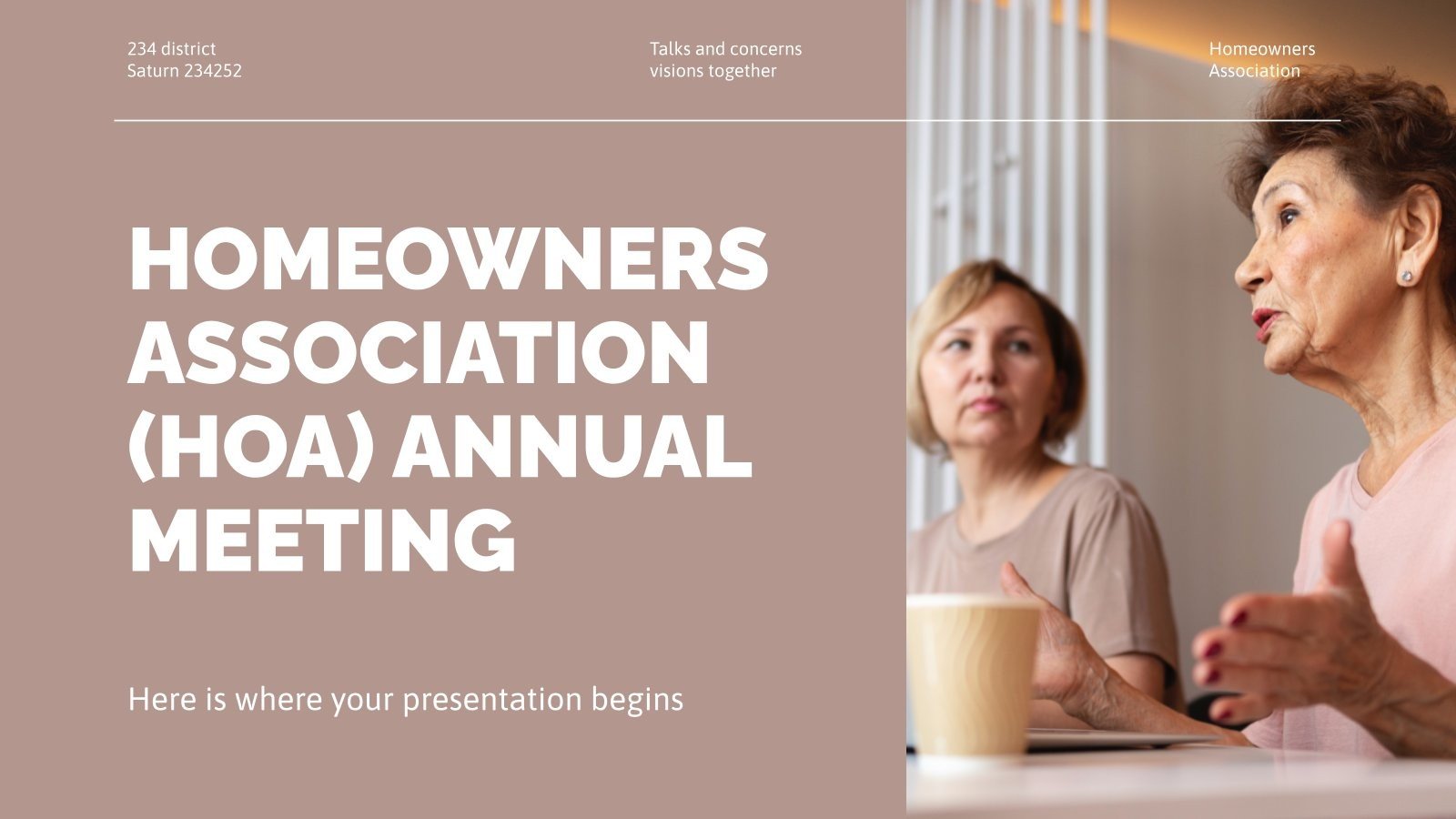 234 district
Saturn 234252

Talks and concerns
visions together

Homeowners
Association

HOMEOWNERS ASSOCIATION (HOA) ANNUAL MEETING

Here is where your presentation begins